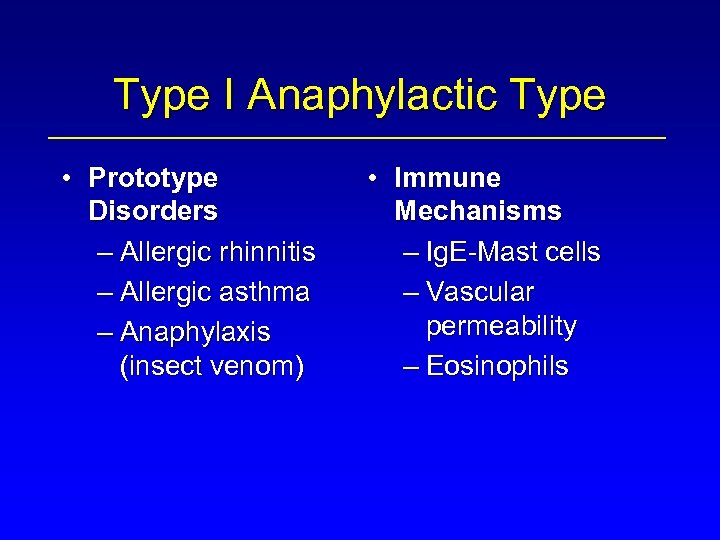 Type I Anaphylactic Type

• Prototype Disorders
– Allergic rhinnitis
– Allergic asthma
– Anaphylaxis (insect venom)

• Immune Mechanisms
– IgE-Mast cells
– Vascular permeability
– Eosinophils